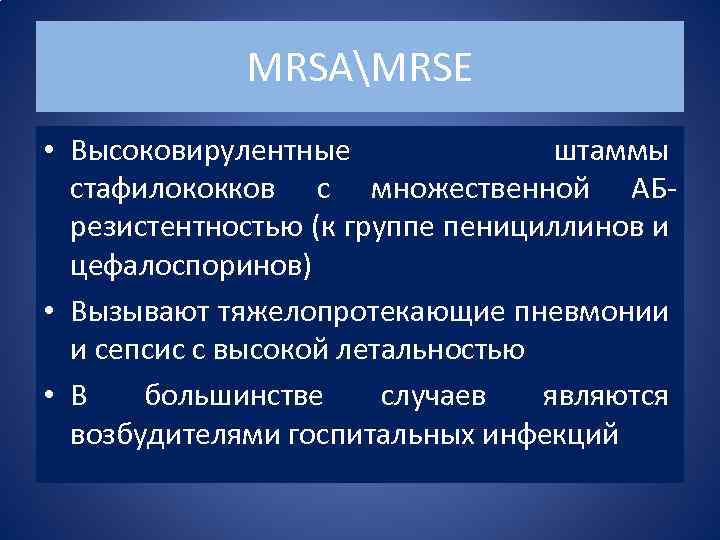 MRSA\MRSE

• Высоковирулентные штаммы стафилококков с множественной АБ-резистентностью (к группе пенициллинов и цефалоспоринов)
• Вызывают тяжелопротекающие пневмонии и сепсис с высокой летальностью
• В большинстве случаев являются возбудителями госпитальных инфекций